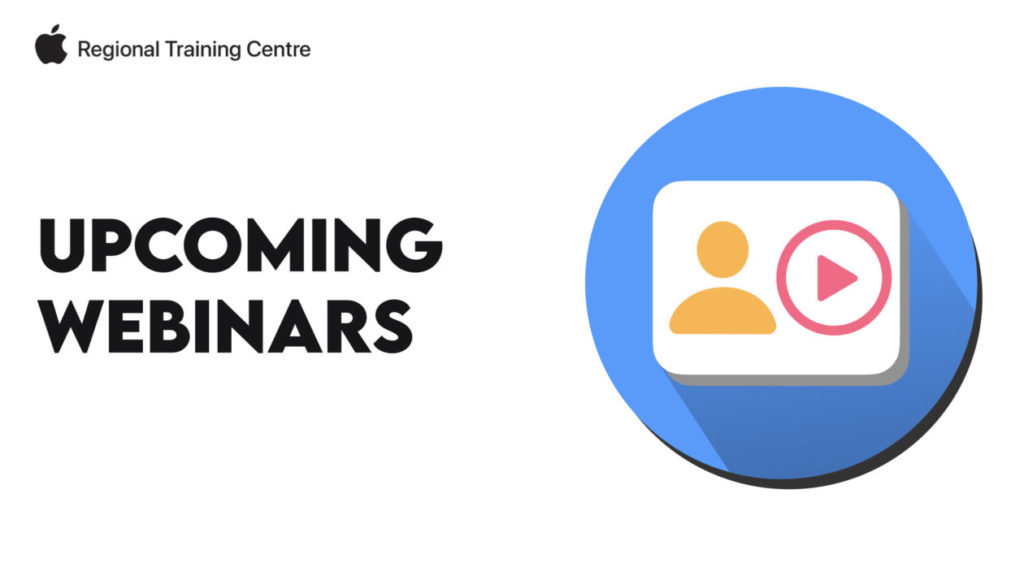 Regional Training Centre

UPCOMING WEBINARS